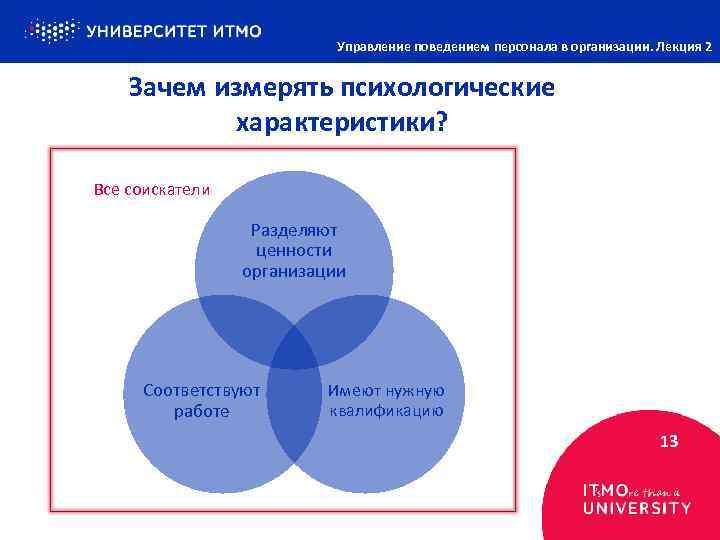 УНИВЕРСИТЕТ ИТМО

Управление поведением персонала в организации. Лекция 2

Зачем измерять психологические характеристики?

Все соискатели

Разделяют ценности организации

Соответствуют работе

Имеют нужную квалификацию

13

ITsMOre than a UNIVERSITY